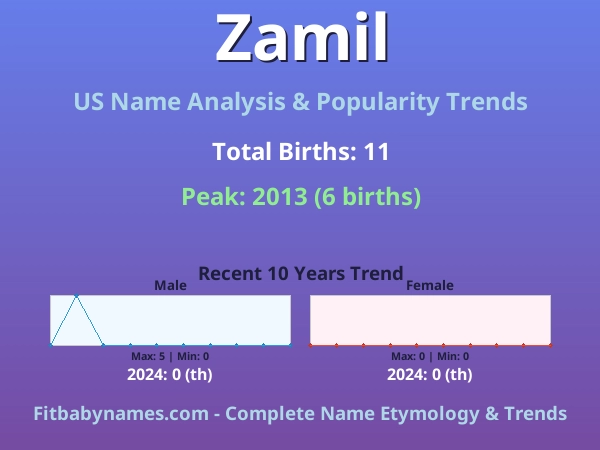 Zamil

US Name Analysis & Popularity Trends

Total Births: 11

Peak: 2013 (6 births)

Recent 10 Years Trend

Male

Max: 5 | Min: 0

2024: 0 (th)

Female

Max: 0 | Min: 0

2024: 0 (th)

Fitbabynames.com - Complete Name Etymology & Trends